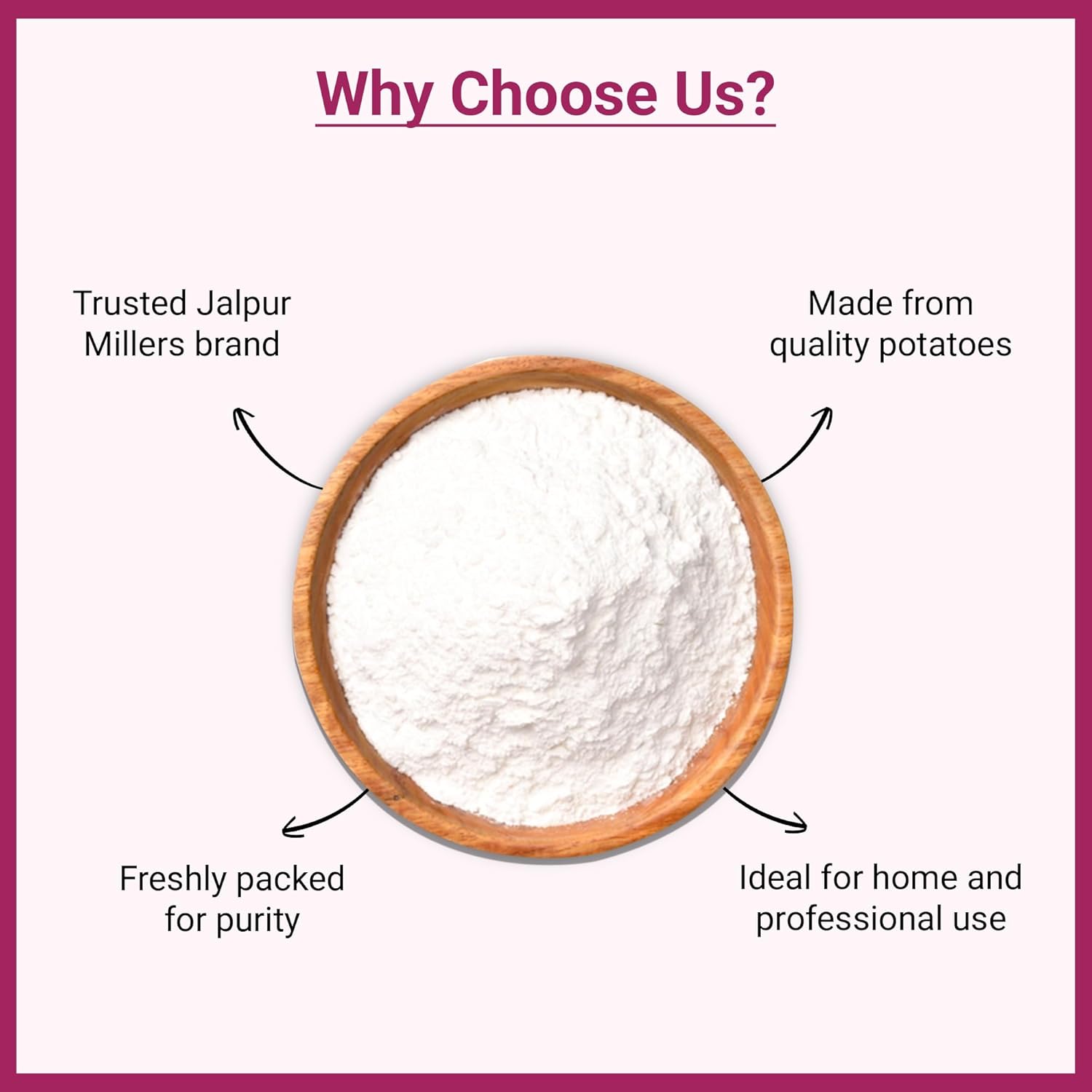 Why Choose Us?

Trusted Jalpur Millers brand

Made from quality potatoes

Freshly packed for purity

Ideal for home and professional use